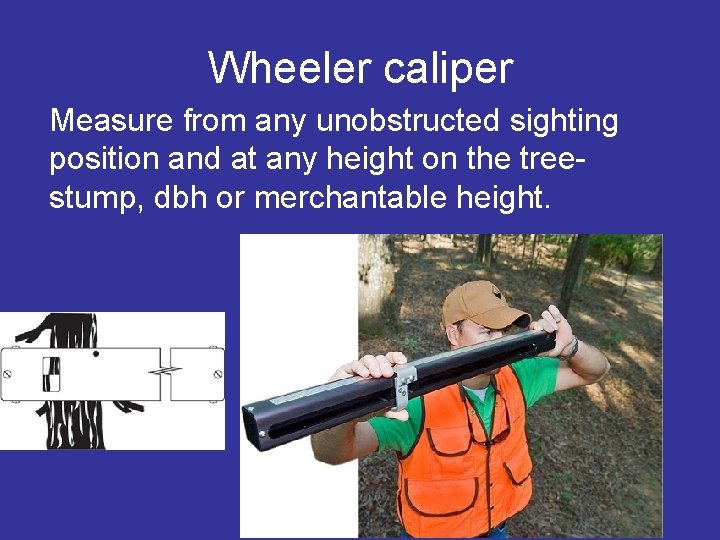 Wheeler caliper

Measure from any unobstructed sighting position and at any height on the tree-stump, dbh or merchantable height.